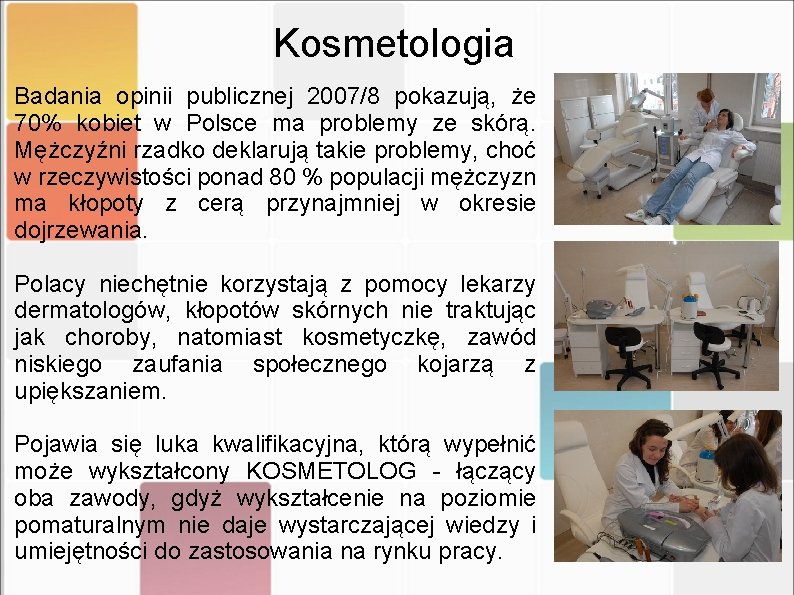 Kosmetologia

Badania opinii publicznej 2007/8 pokazują, że 70% kobiet w Polsce ma problemy ze skórą. Mężczyźni rzadko deklarują takie problemy, choć w rzeczywistości ponad 80 % populacji mężczyzn ma kłopoty z cerą przynajmniej w okresie dojrzewania.

Polacy niechętnie korzystają z pomocy lekarzy dermatologów, kłopotów skórnych nie traktując jak choroby, natomiast kosmetyczkę, zawód niskiego zaufania społecznego kojarzą z upiększaniem.

Pojawia się luka kwalifikacyjna, którą wypełnić może wykształcony KOSMETOLOG - łączący oba zawody, gdyż wykształcenie na poziomie pomaturalnym nie daje wystarczającej wiedzy i umiejętności do zastosowania na rynku pracy.